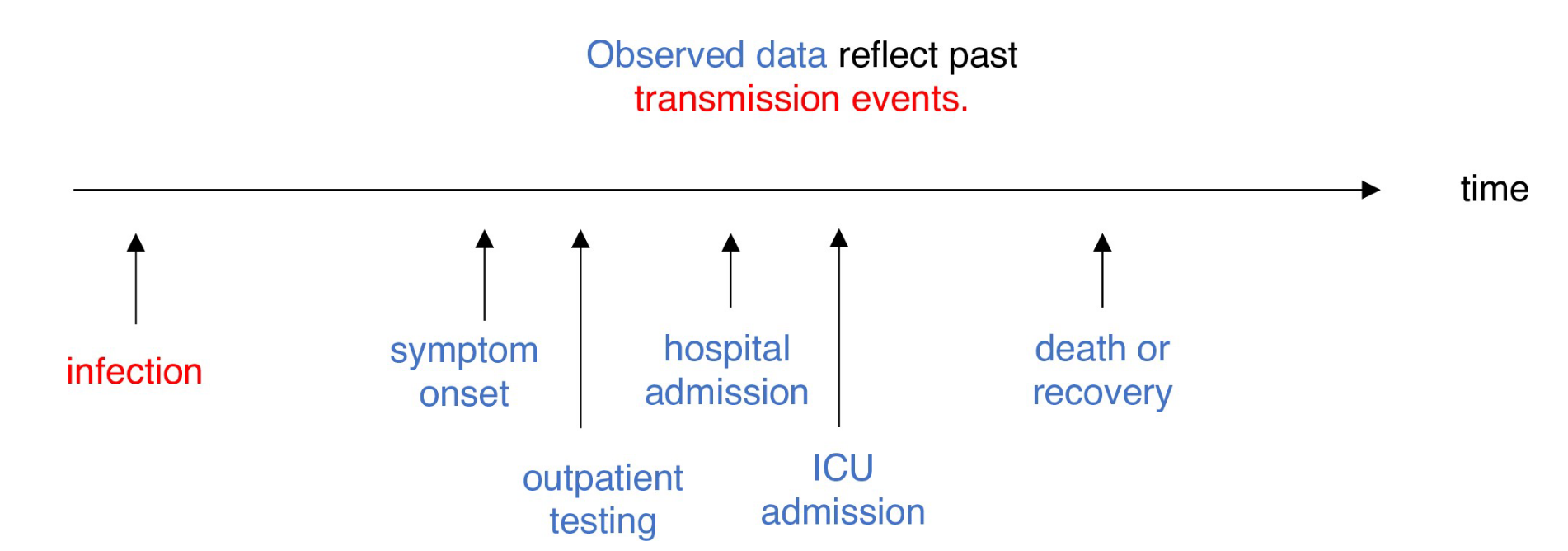 Observed data reflect past transmission events.

time

infection

symptom onset

outpatient testing

hospital admission

ICU admission

death or recovery